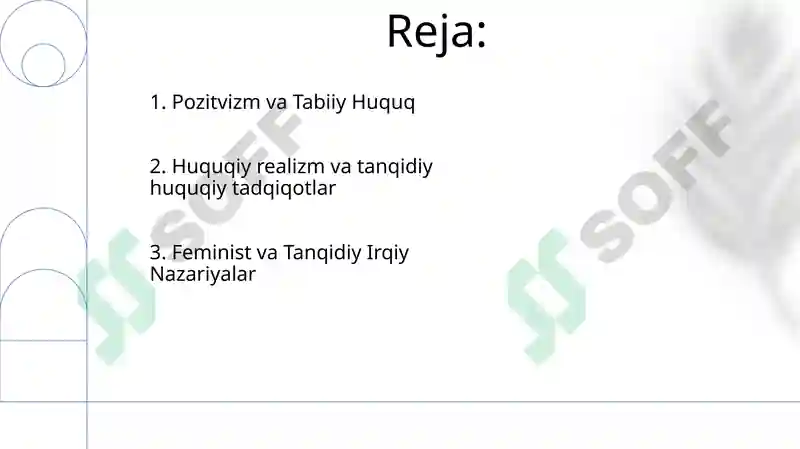 Reja:

1. Pozitvizm va Tabiiy Huquq

2. Huquqiy realizm va tanqidiy huquqiy tadqiqotlar

3. Feminist va Tanqidiy Irqiy Nazariyalar

SOFF

SOFF